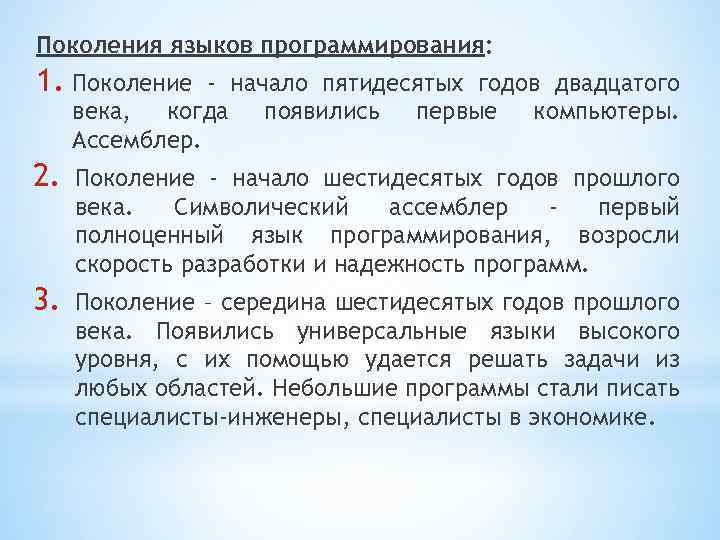 Поколения языков программирования:

1. Поколение - начало пятидесятых годов двадцатого века, когда появились первые компьютеры. Ассемблер.

2. Поколение - начало шестидесятых годов прошлого века. Символический ассемблер - первый полноценный язык программирования, возросли скорость разработки и надежность программ.

3. Поколение – середина шестидесятых годов прошлого века. Появились универсальные языки высокого уровня, с их помощью удается решать задачи из любых областей. Небольшие программы стали писать специалисты-инженеры, специалисты в экономике.